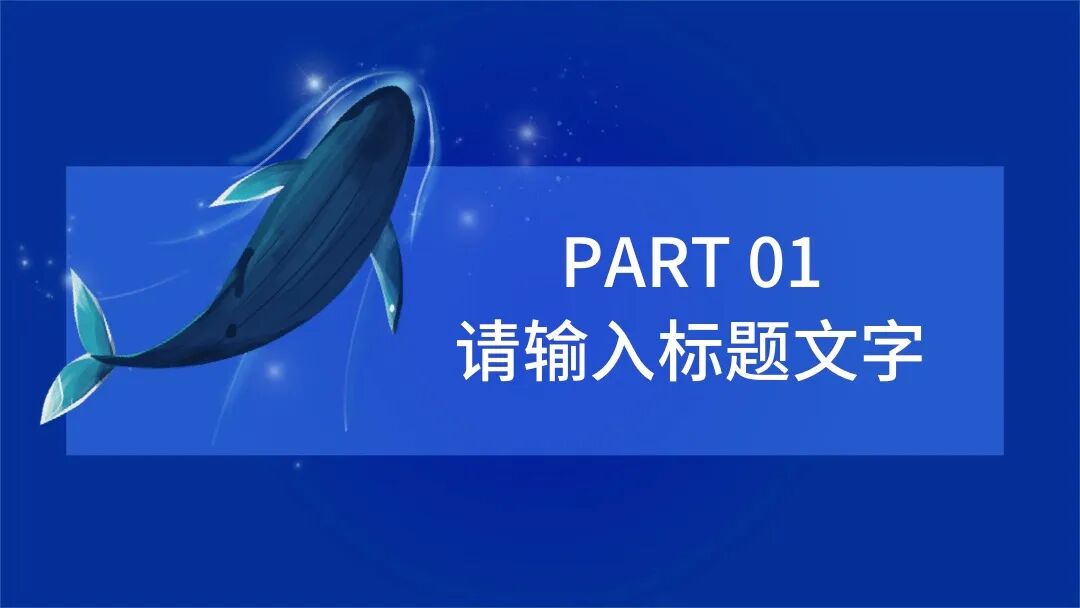 PART 01
请输入标题文字